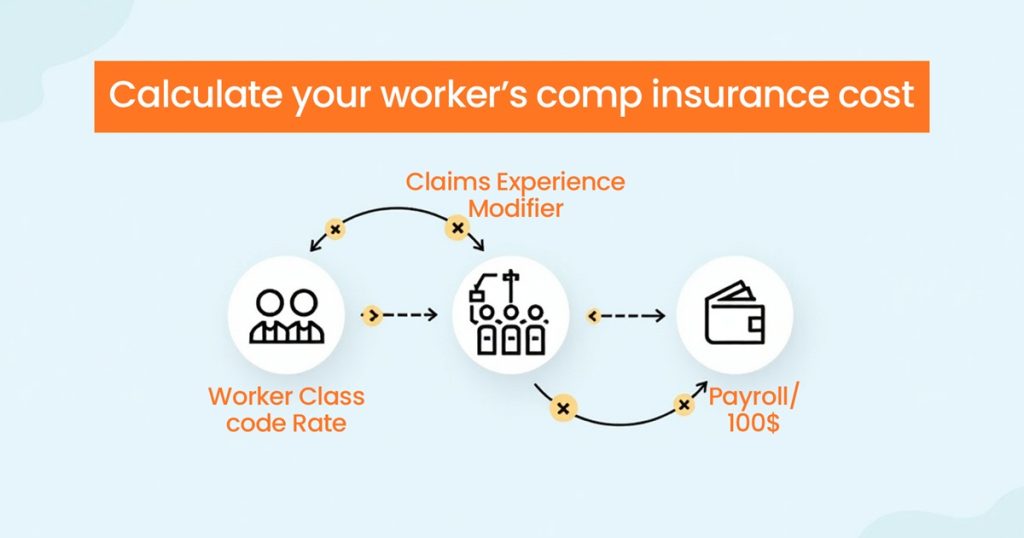 Calculate your worker's comp insurance cost

Claims Experience Modifier

Worker Class code Rate

Payroll/ 100$